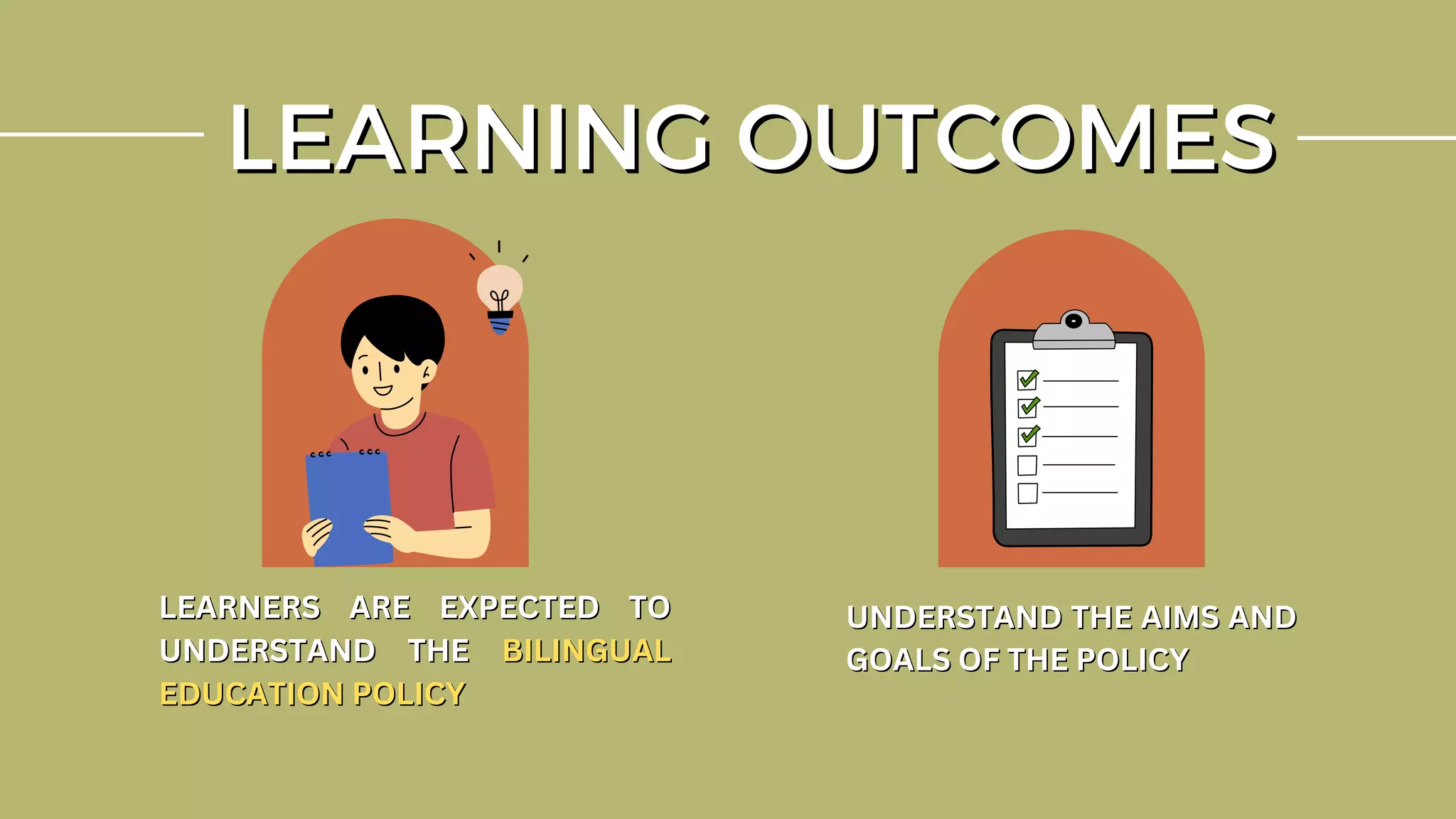 LEARNING OUTCOMES

LEARNERS ARE EXPECTED TO UNDERSTAND THE BILINGUAL EDUCATION POLICY

UNDERSTAND THE AIMS AND GOALS OF THE POLICY